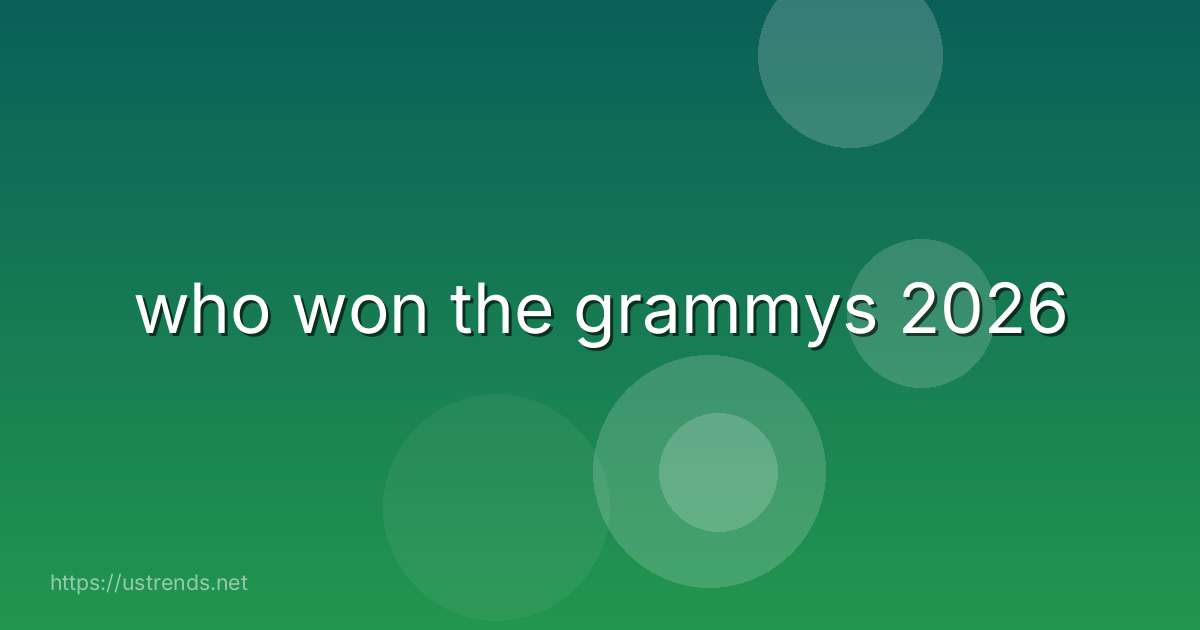 who won the grammys 2026

https://ustrends.net